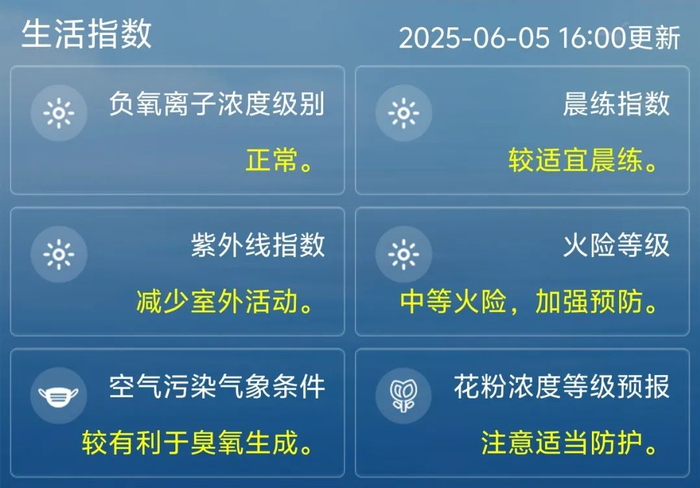 生活指数

2025-06-05 16:00更新

负氧离子浓度级别
正常。

晨练指数
较适宜晨练。

紫外线指数
减少室外活动。

火险等级
中等火险，加强预防。

空气污染气象条件
较有利于臭氧生成。

花粉浓度等级预报
注意适当防护。